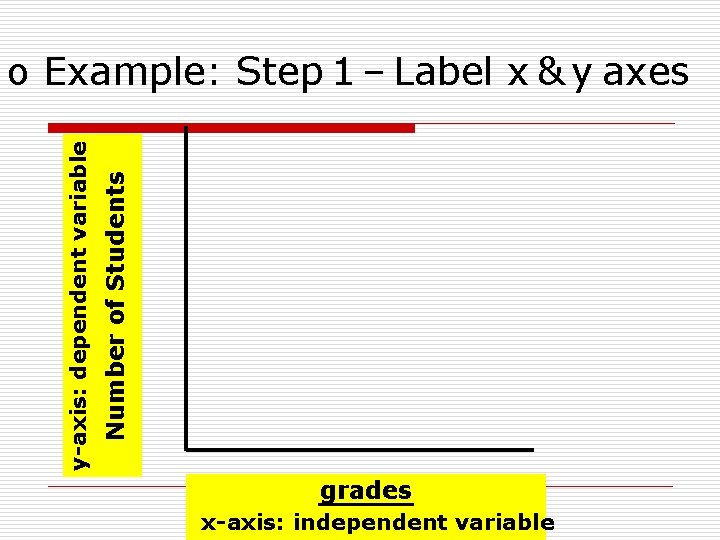 o Example: Step 1 – Label x & y axes

y-axis: dependent variable
Number of Students

grades
x-axis: independent variable